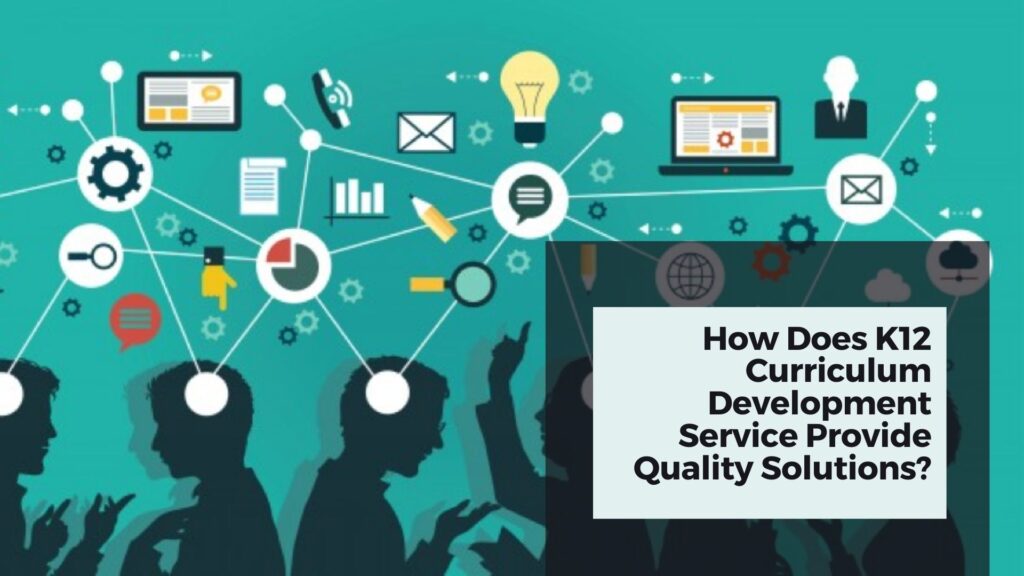 How Does K12 Curriculum Development Service Provide Quality Solutions?